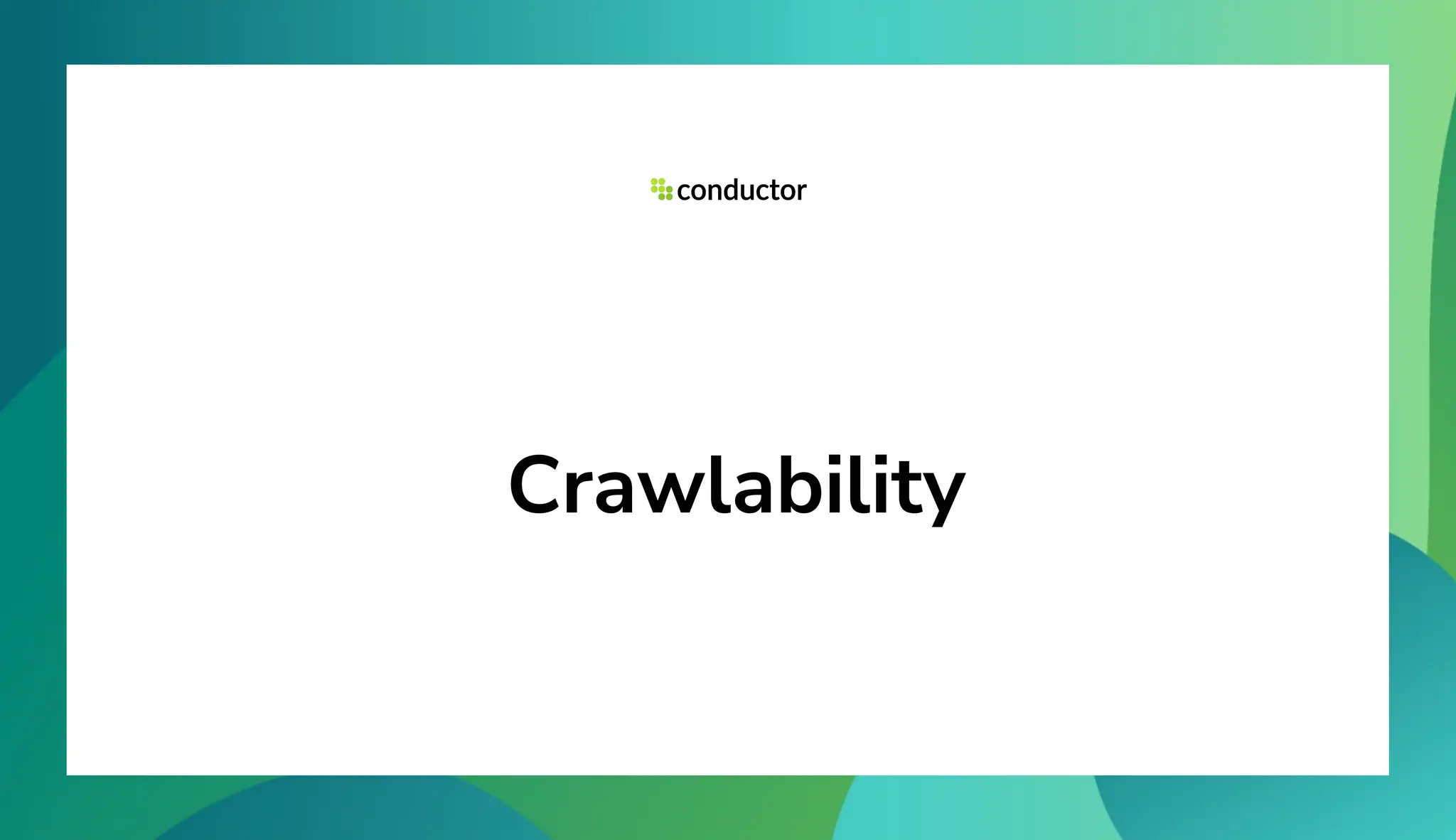 conductor

Crawlability